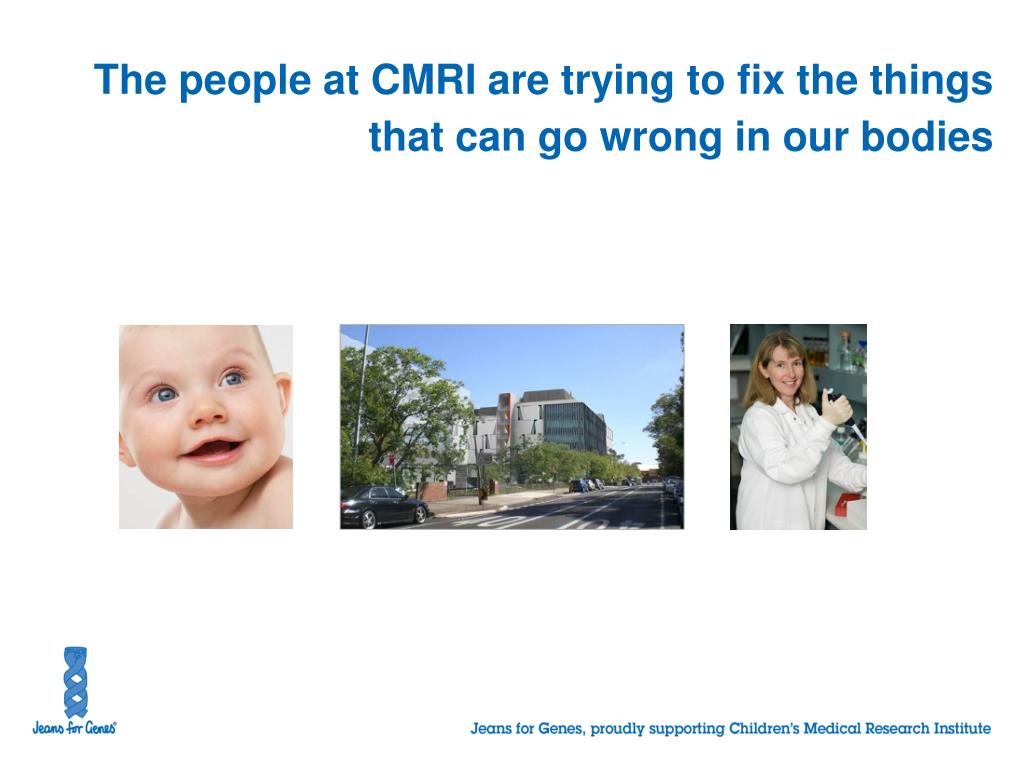 The people at CMRI are trying to fix the things that can go wrong in our bodies

Jeans for Genes®

Jeans for Genes, proudly supporting Children's Medical Research Institute